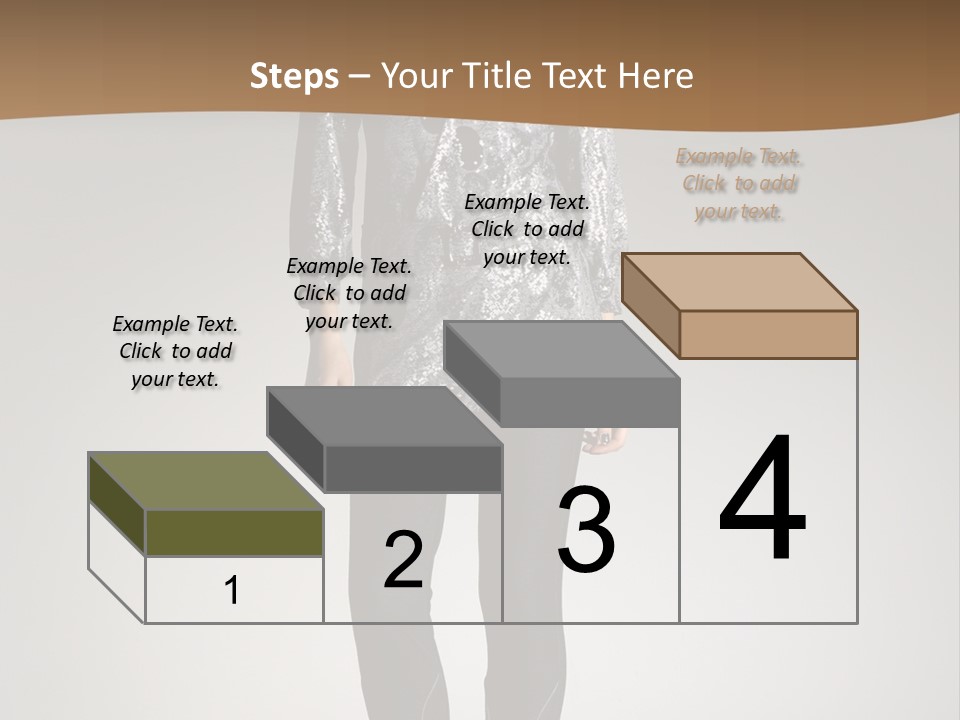 Steps – Your Title Text Here

Example Text. Click to add your text.

Example Text. Click to add your text.

Example Text. Click to add your text.

Example Text. Click to add your text.

1

2

3

4